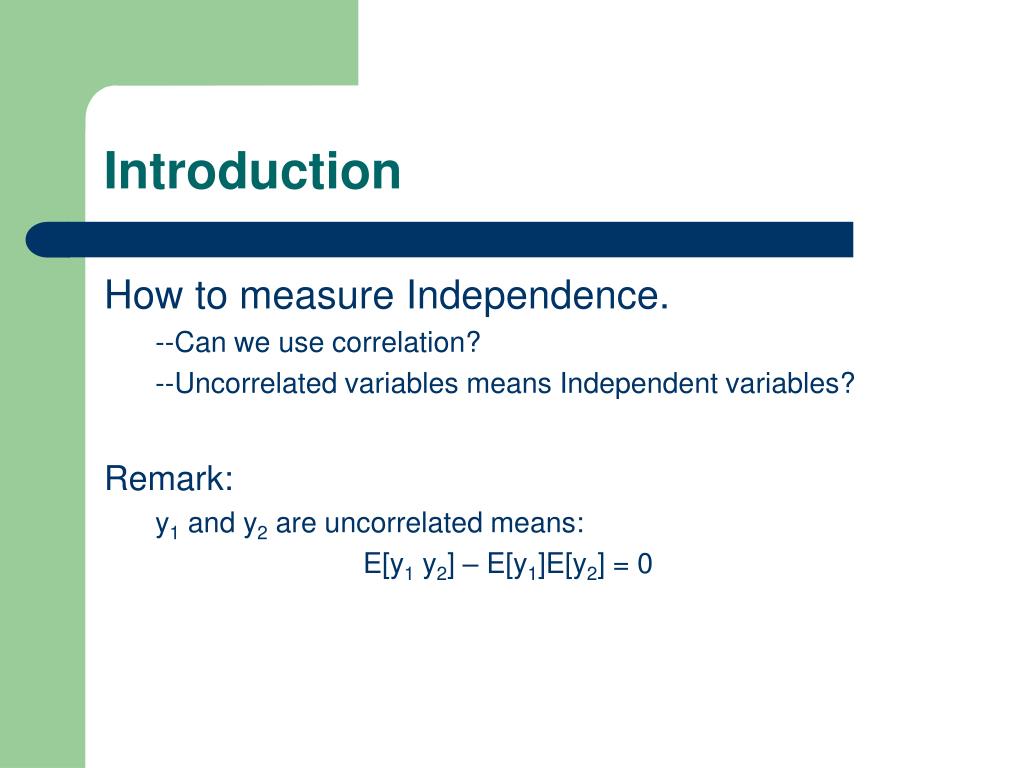 Introduction

How to measure Independence.

--Can we use correlation?

--Uncorrelated variables means Independent variables?

Remark:

$y_1$ and $y_2$ are uncorrelated means:

$E[y_1 y_2] – E[y_1]E[y_2] = 0$